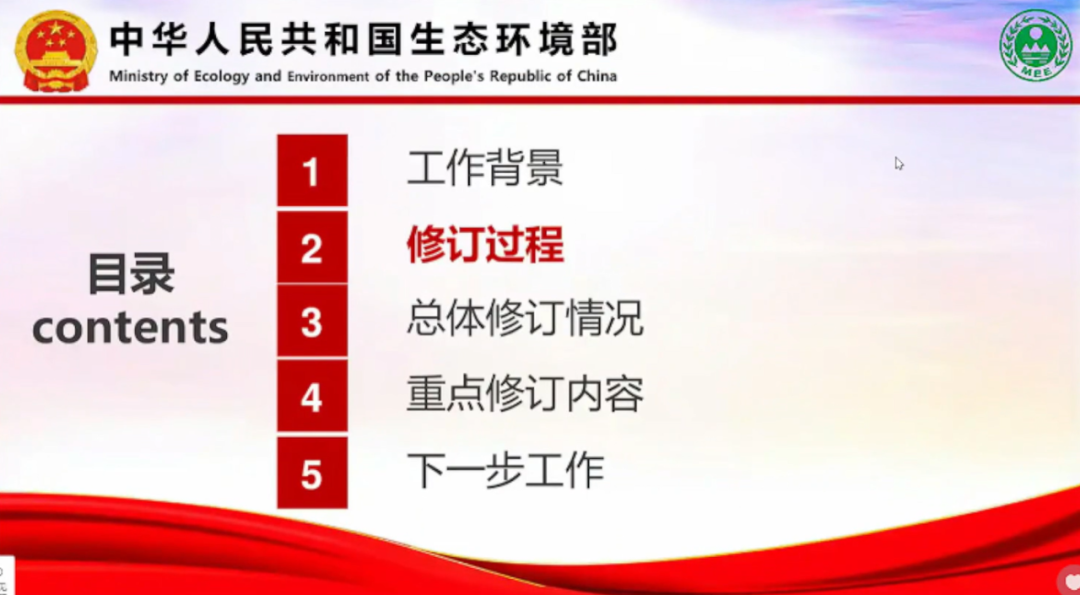 中华人民共和国生态环境部
Ministry of Ecology and Environment of the People's Republic of China

MEE

目录
contents

1 工作背景
2 修订过程
3 总体修订情况
4 重点修订内容
5 下一步工作